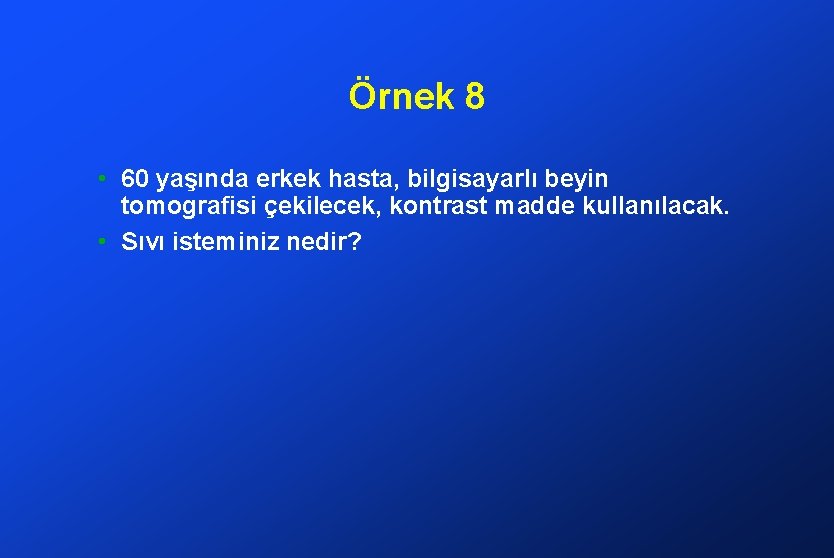 Örnek 8

• 60 yaşında erkek hasta, bilgisayarlı beyin tomografisi çekilecek, kontrast madde kullanılacak.
• Sıvı isteminiz nedir?